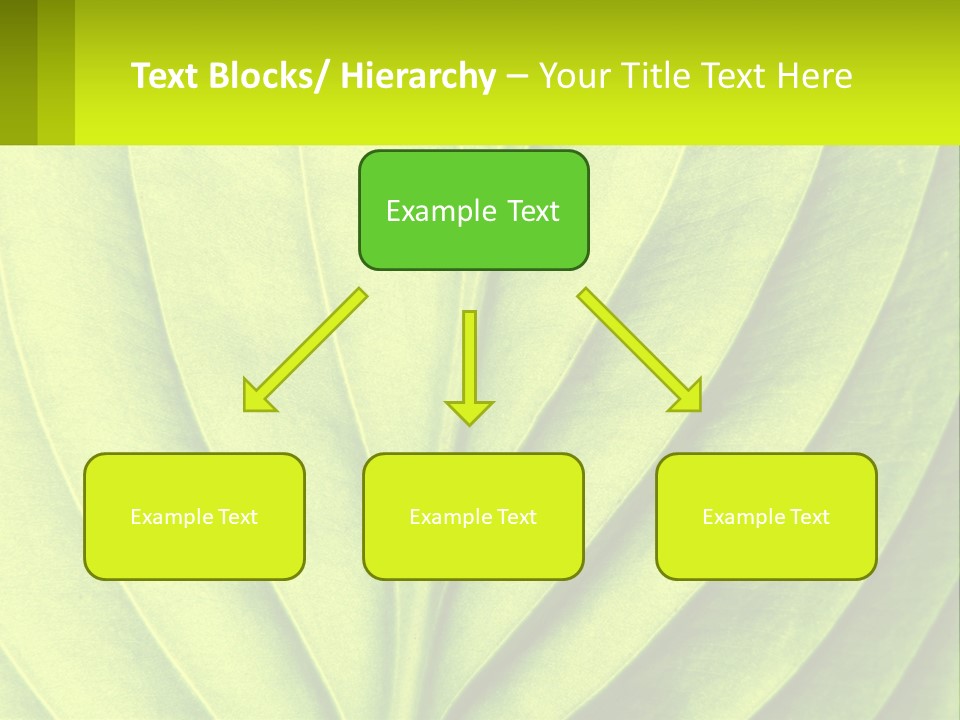 Text Blocks/ Hierarchy – Your Title Text Here

Example Text

Example Text

Example Text

Example Text